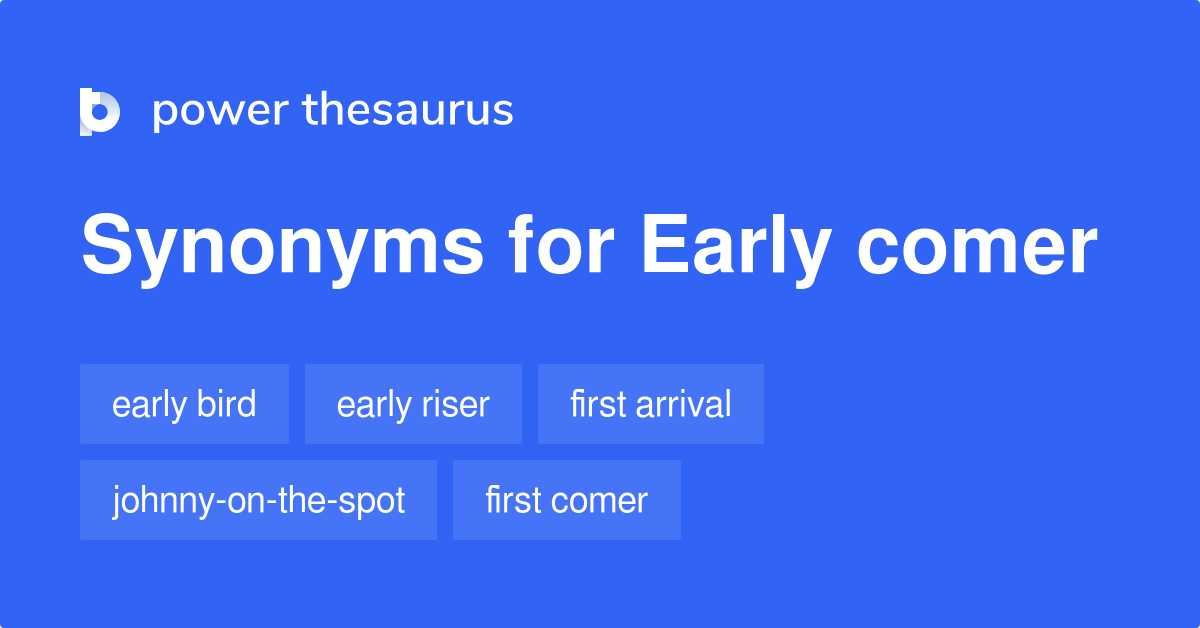 power thesaurus

Synonyms for Early comer

early bird
early riser
first arrival
johnny-on-the-spot
first comer